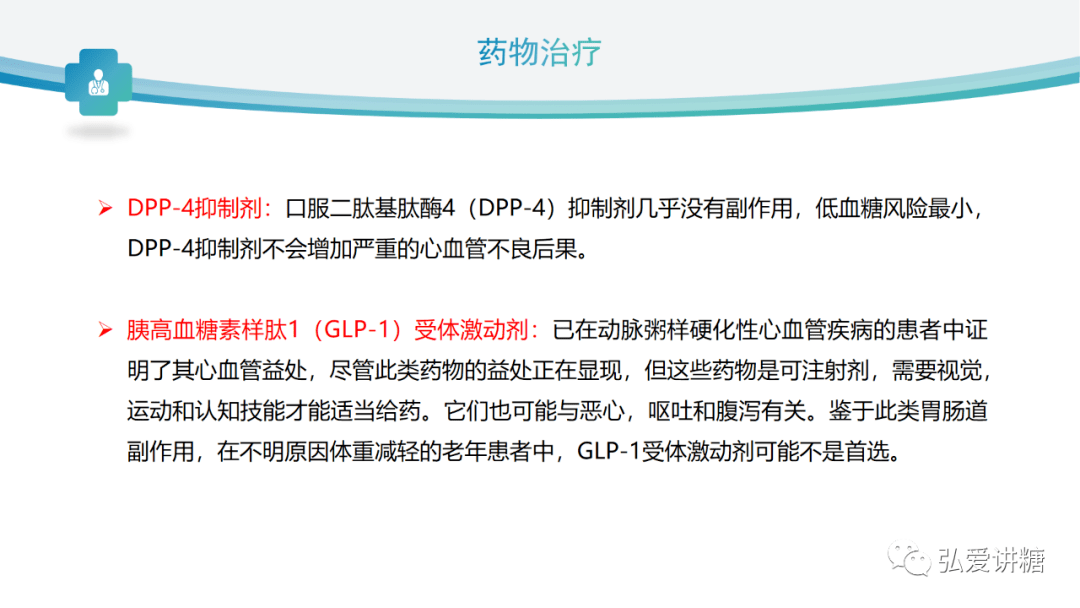 药物治疗

➢ DPP-4抑制剂：口服二肽基肽酶4（DPP-4）抑制剂几乎没有副作用，低血糖风险最小，DPP-4抑制剂不会增加严重的心血管不良后果。

➢ 胰高血糖素样肽1（GLP-1）受体激动剂：已在动脉粥样硬化性心血管疾病的患者中证明了其心血管益处，尽管此类药物的益处正在显现，但这些药物是可注射剂，需要视觉，运动和认知技能才能适当给药。它们也可能与恶心，呕吐和腹泻有关。鉴于此类胃肠道副作用，在不明原因体重减轻的老年患者中，GLP-1受体激动剂可能不是首选。

弘爱讲糖